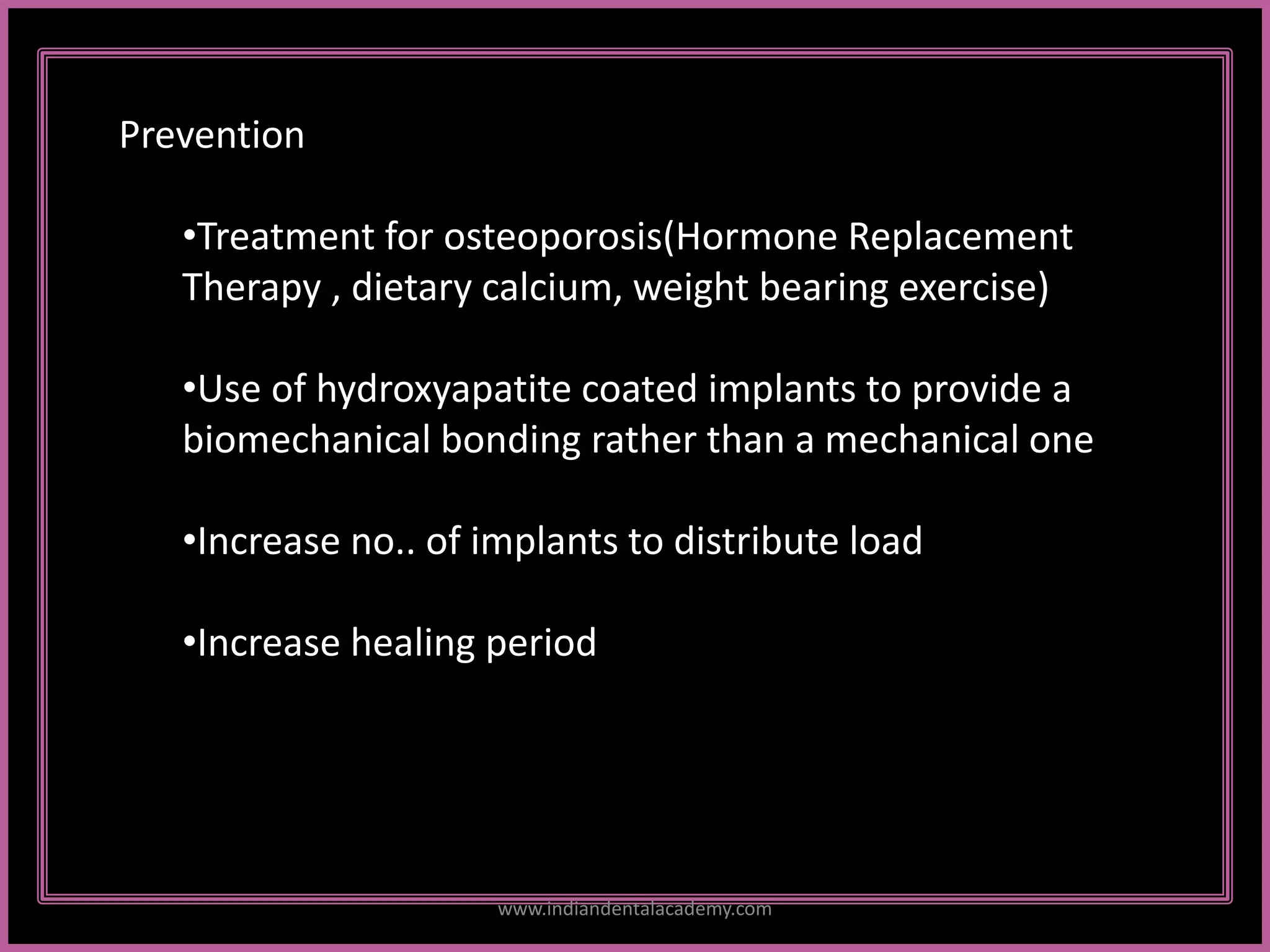 Prevention

•Treatment for osteoporosis(Hormone Replacement Therapy , dietary calcium, weight bearing exercise)

•Use of hydroxyapatite coated implants to provide a biomechanical bonding rather than a mechanical one

•Increase no.. of implants to distribute load

•Increase healing period

www.indiandentalacademy.com